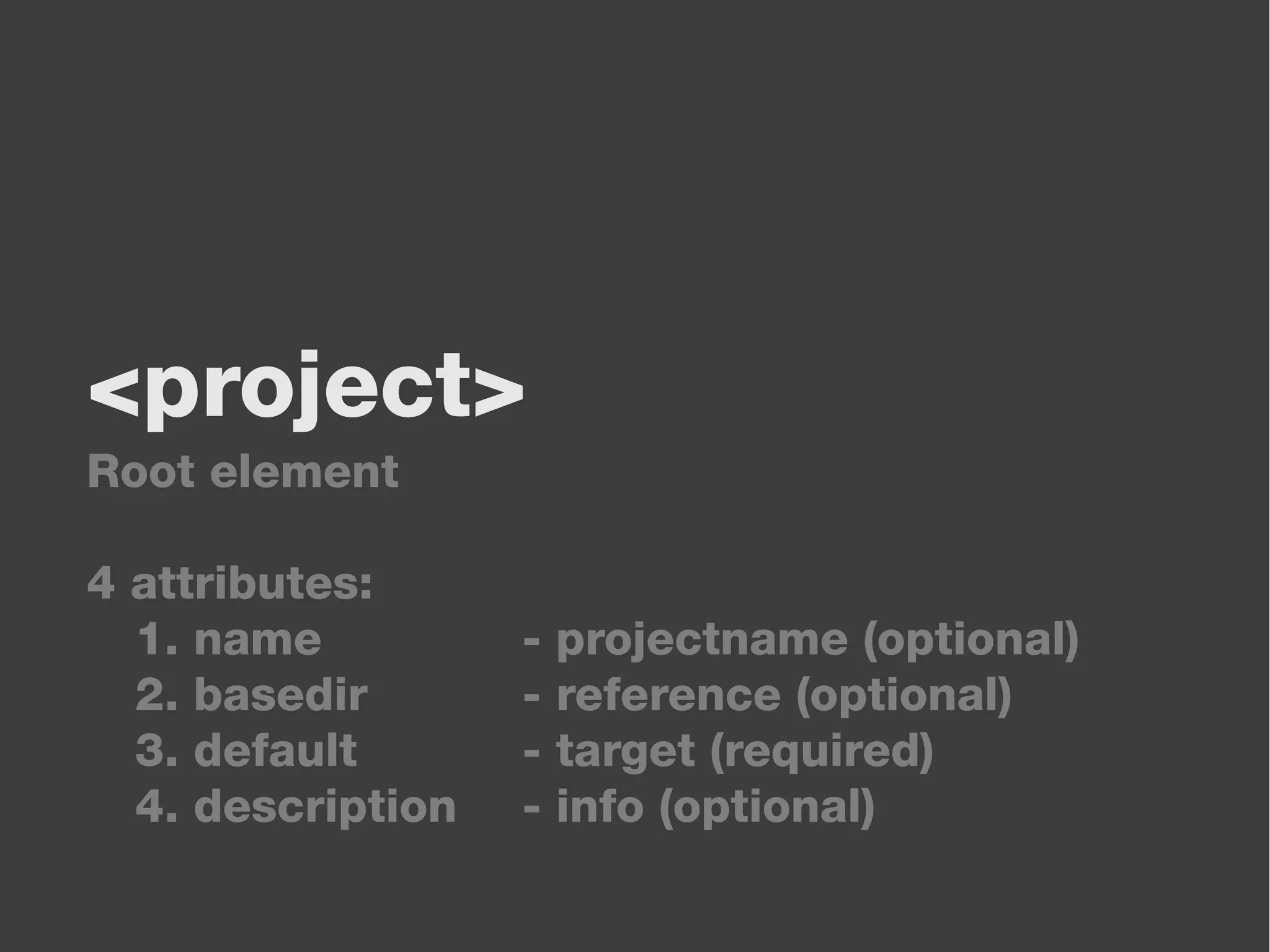 <project>

Root element

4 attributes:

1. name - projectname (optional)
2. basedir - reference (optional)
3. default - target (required)
4. description - info (optional)